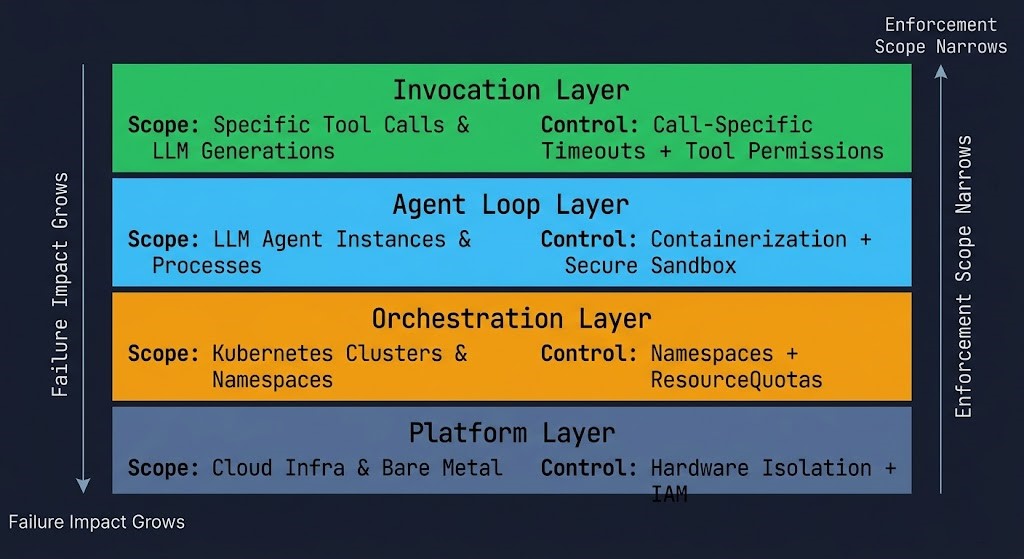 Enforcement Scope Narrows

Failure Impact Grows

Invocation Layer

Scope: Specific Tool Calls & LLM Generations

Control: Call-Specific Timeouts + Tool Permissions

Agent Loop Layer

Scope: LLM Agent Instances & Processes

Control: Containerization + Secure Sandbox

Orchestration Layer

Scope: Kubernetes Clusters & Namespaces

Control: Namespaces + ResourceQuotas

Platform Layer

Scope: Cloud Infra & Bare Metal

Control: Hardware Isolation + IAM

Enforcement Scope Narrows

Failure Impact Grows